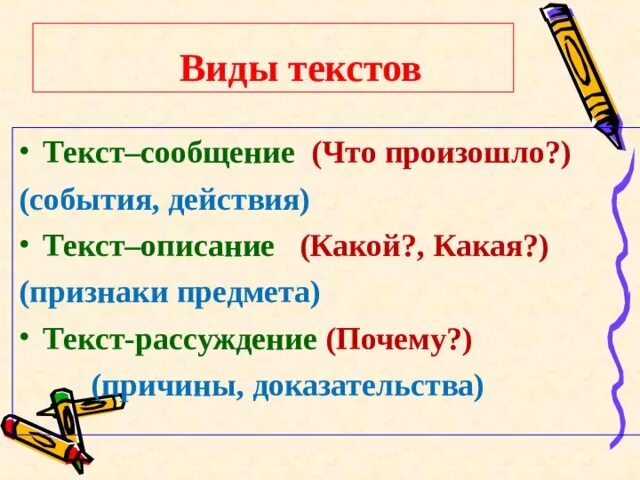 Виды текстов

• Текст–сообщение (Что произошло?)
(события, действия)

• Текст–описание (Какой?, Какая?)
(признаки предмета)

• Текст-рассуждение (Почему?)
(причины, доказательства)